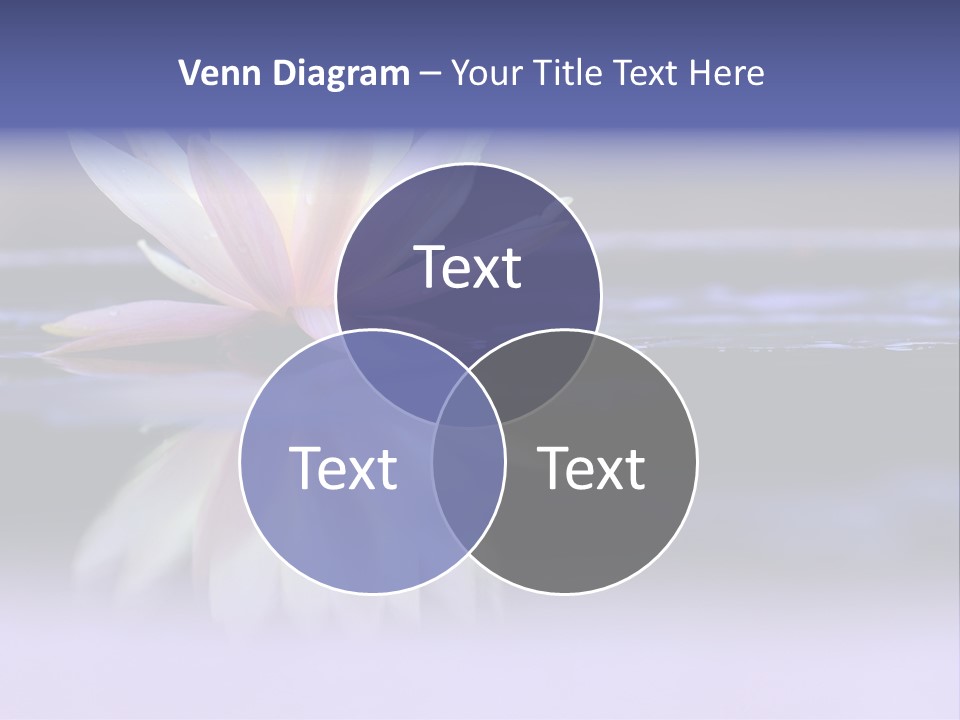 Venn Diagram – Your Title Text Here

Text

Text

Text